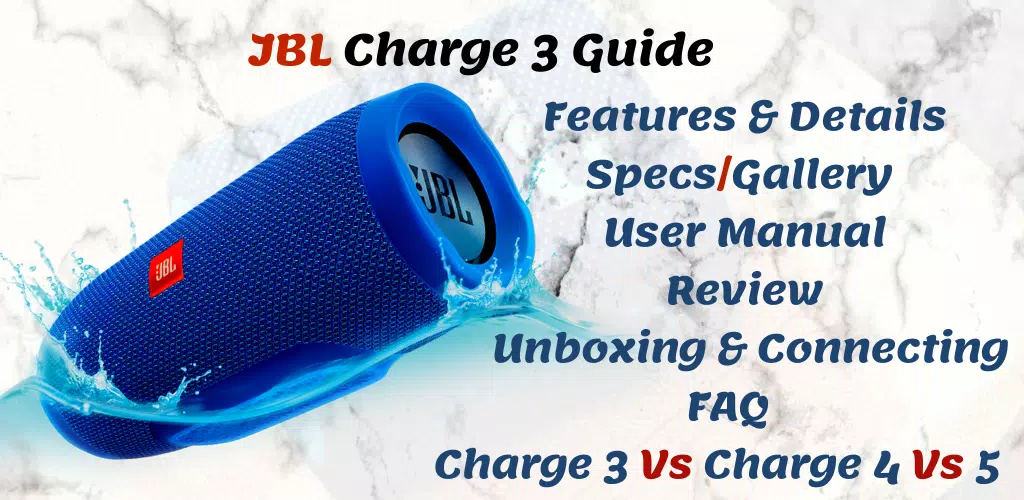 JBL Charge 3 Guide

Features & Details
Specs/Gallery
User Manual
Review
Unboxing & Connecting
FAQ
Charge 3 Vs Charge 4 Vs 5

JBL

JBL